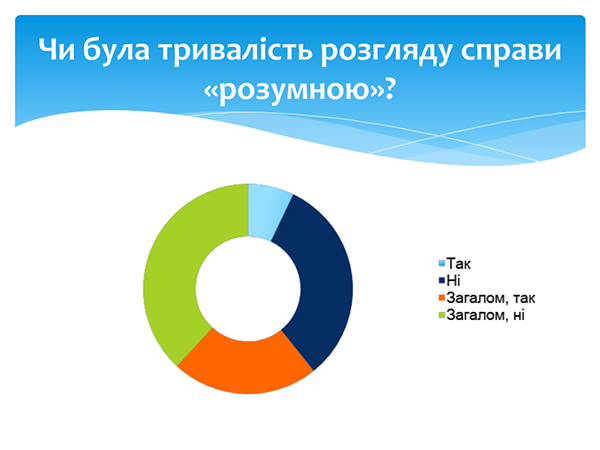 Чи була тривалість розгляду справи «розумною»?

Так
Ні
Загалом, так
Загалом, ні